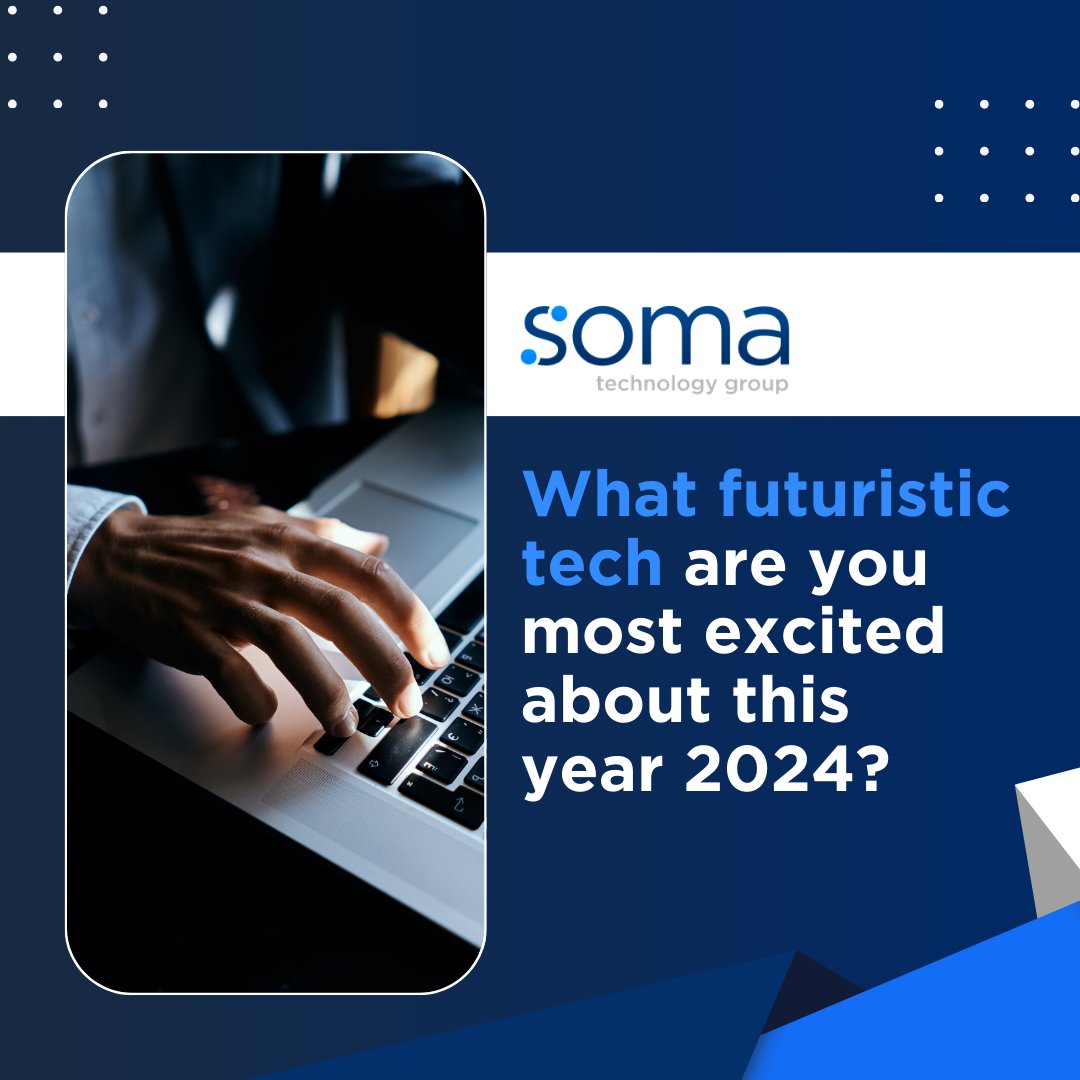 soma
technology group

What futuristic tech are you most excited about this year 2024?